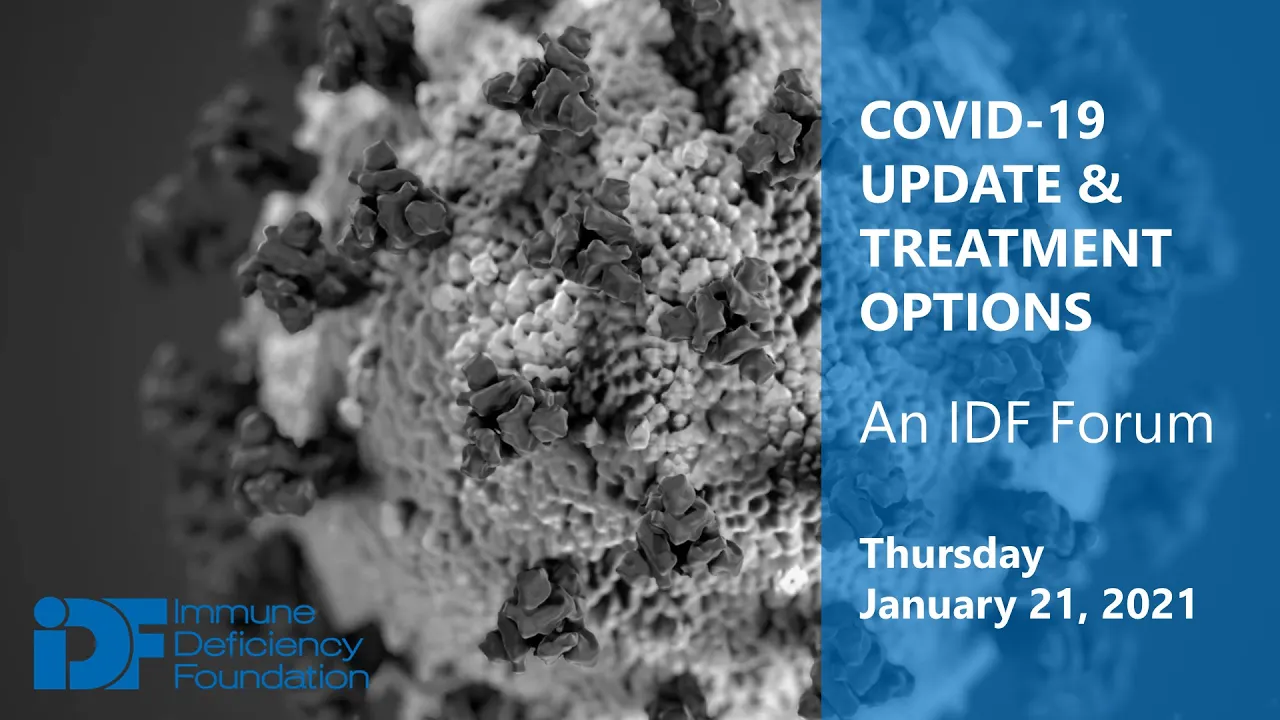 COVID-19 UPDATE & TREATMENT OPTIONS

An IDF Forum

Thursday
January 21, 2021

IDF Immune Deficiency Foundation